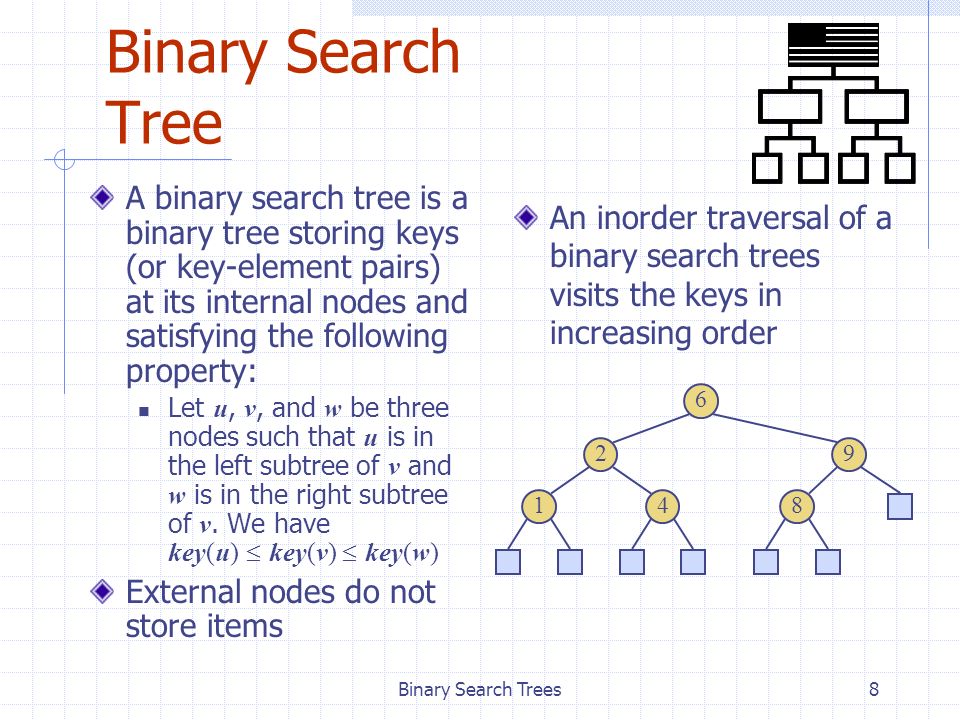 Binary Search Tree

A binary search tree is a binary tree storing keys (or key-element pairs) at its internal nodes and satisfying the following property:

Let $u$, $v$, and $w$ be three nodes such that $u$ is in the left subtree of $v$ and $w$ is in the right subtree of $v$. We have $key(u) \leq key(v) \leq key(w)$

External nodes do not store items

An inorder traversal of a binary search trees visits the keys in increasing order

6
2
9
1
4
8

Binary Search Trees
8